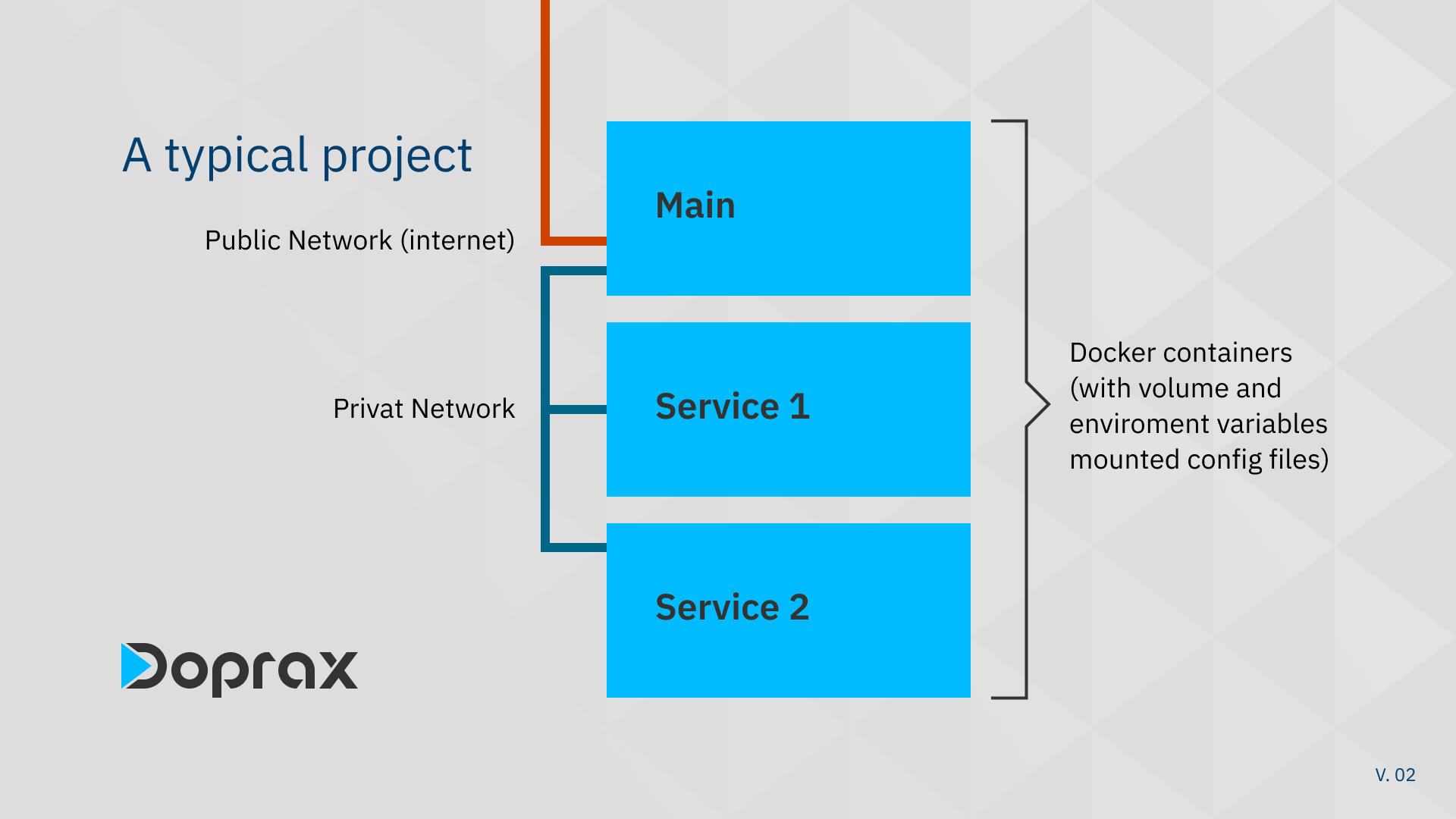 A typical project

Public Network (internet)

Privat Network

Main

Service 1

Service 2

Docker containers (with volume and enviroment variables mounted config files)

Doprax

V. 02